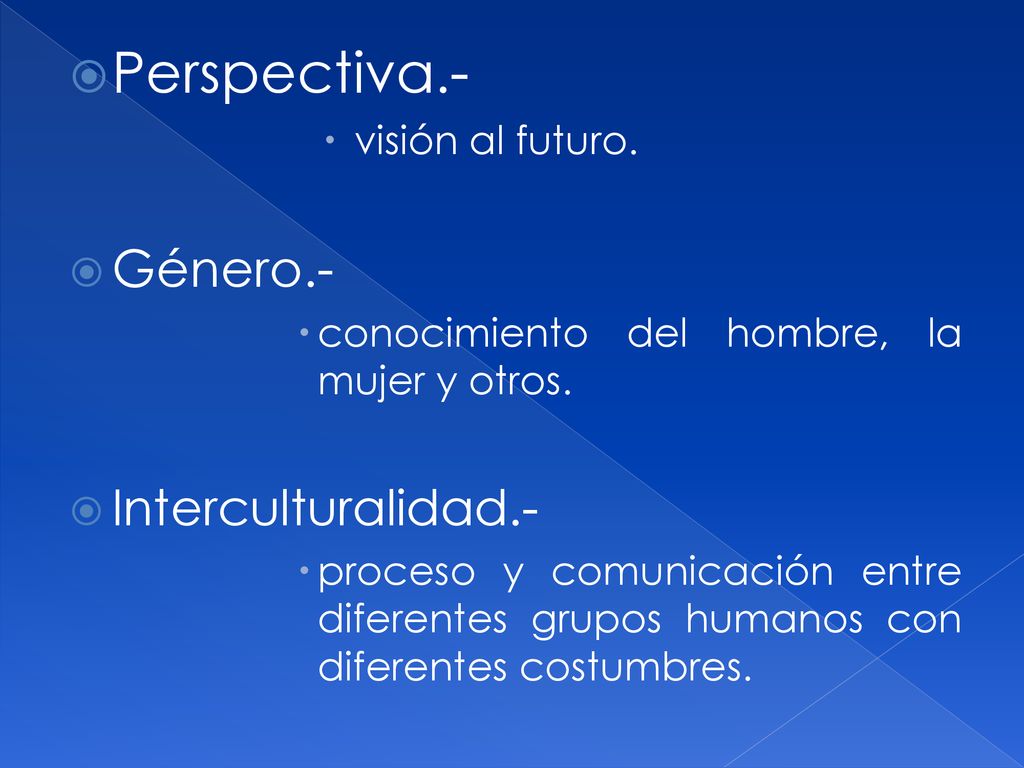 Perspectiva.-

visión al futuro.

Género.-

conocimiento del hombre, la mujer y otros.

Interculturalidad.-

proceso y comunicación entre diferentes grupos humanos con diferentes costumbres.